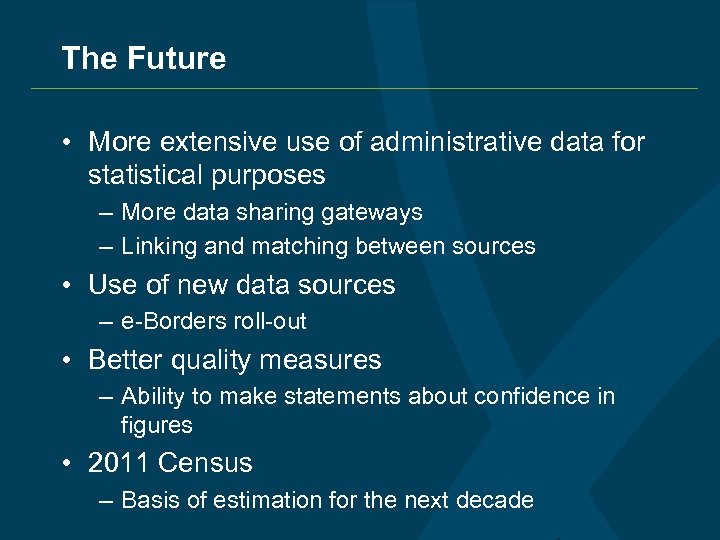 The Future

• More extensive use of administrative data for statistical purposes
– More data sharing gateways
– Linking and matching between sources
• Use of new data sources
– e-Borders roll-out
• Better quality measures
– Ability to make statements about confidence in figures
• 2011 Census
– Basis of estimation for the next decade